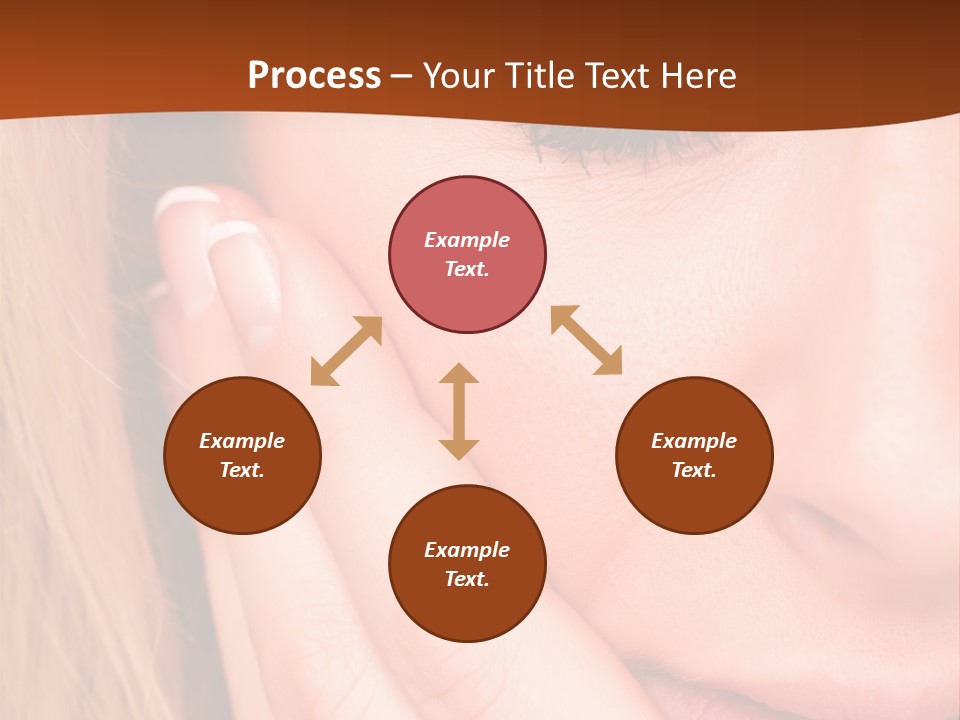 Process – Your Title Text Here

Example Text.

Example Text.

Example Text.

Example Text.